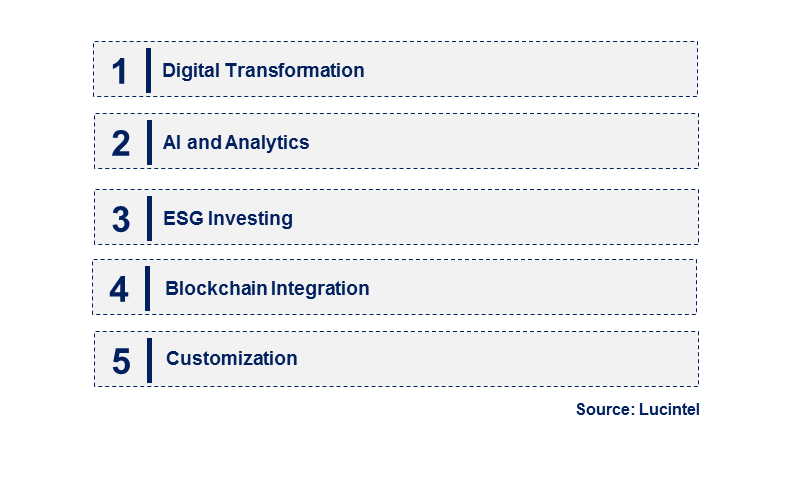 1 Digital Transformation

2 AI and Analytics

3 ESG Investing

4 Blockchain Integration

5 Customization

Source: Lucintel